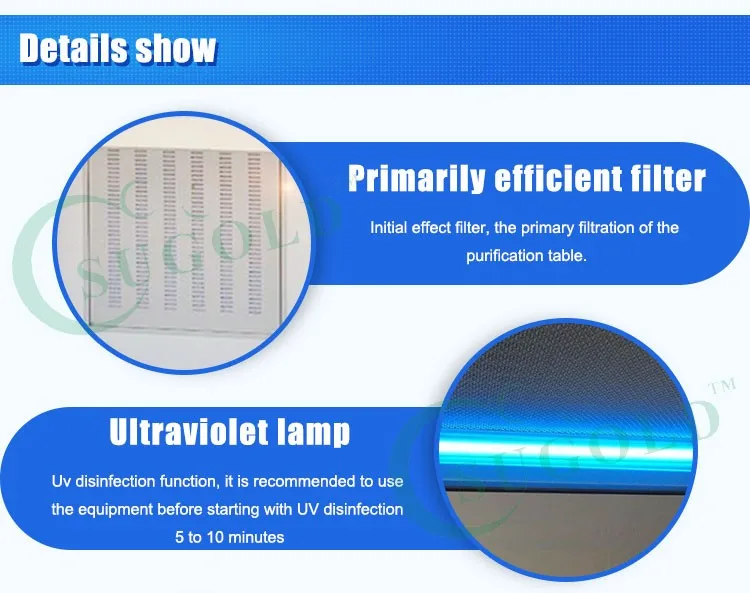 Details show

Primarily efficient filter

Initial effect filter, the primary filtration of the purification table.

SUGOLD

Ultraviolet lamp

Uv disinfection function, it is recommended to use the equipment before starting with UV disinfection 5 to 10 minutes

SUGOLD™